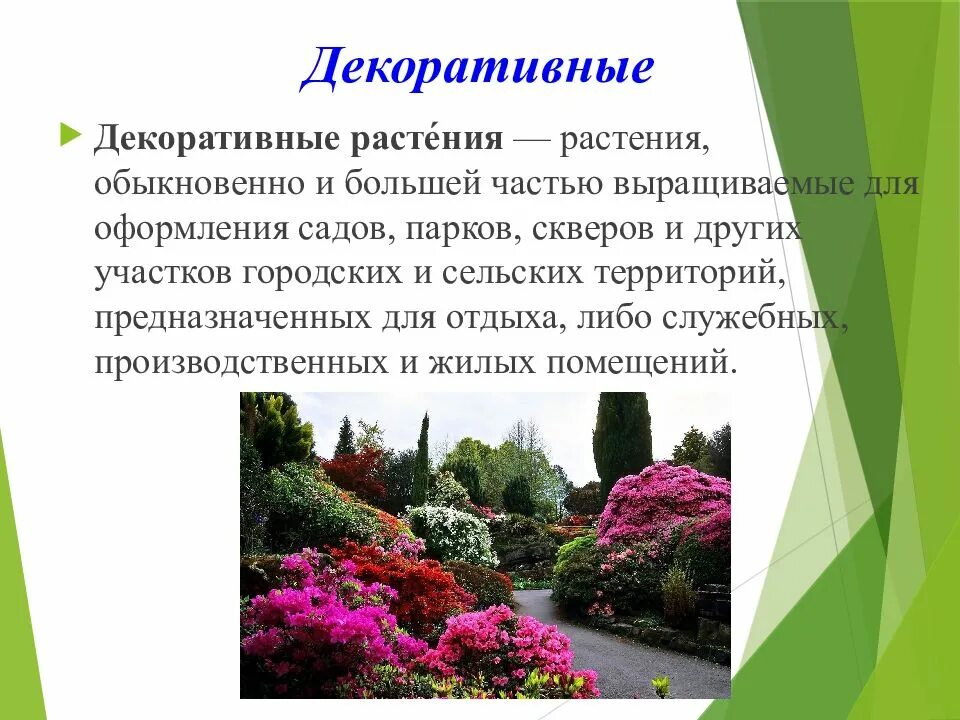 Декоративные

Декоративные расте́ния — растения, обыкновенно и большей частью выращиваемые для оформления садов, парков, скверов и других участков городских и сельских территорий, предназначенных для отдыха, либо служебных, производственных и жилых помещений.